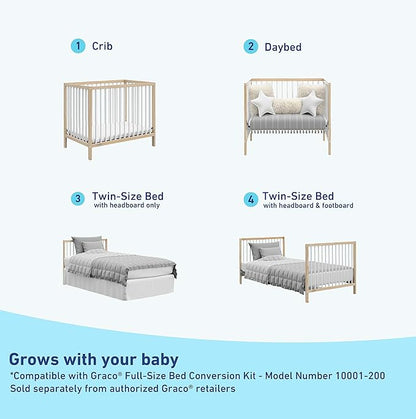 1 Crib

2 Daybed

3 Twin-Size Bed
with headboard only

4 Twin-Size Bed
with headboard & footboard

Grows with your baby
*Compatible with Graco® Full-Size Bed Conversion Kit - Model Number 10001-200
Sold separately from authorized Graco® retailers